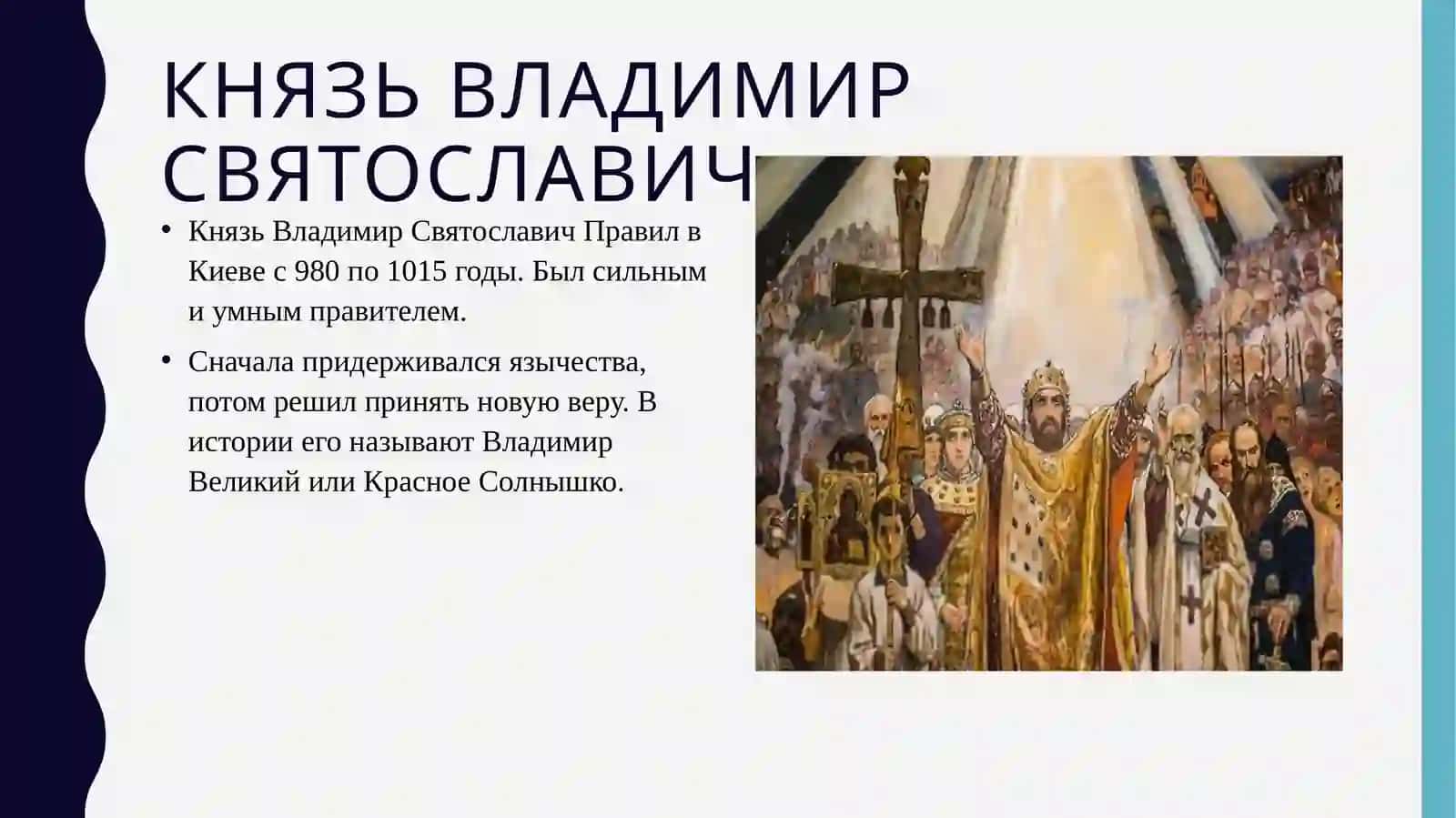 КНЯЗЬ ВЛАДИМИР СВЯТОСЛАВИЧ

• Князь Владимир Святославич Правил в Киеве с 980 по 1015 годы. Был сильным и умным правителем.

• Сначала придерживался язычества, потом решил принять новую веру. В истории его называют Владимир Великий или Красное Солнышко.